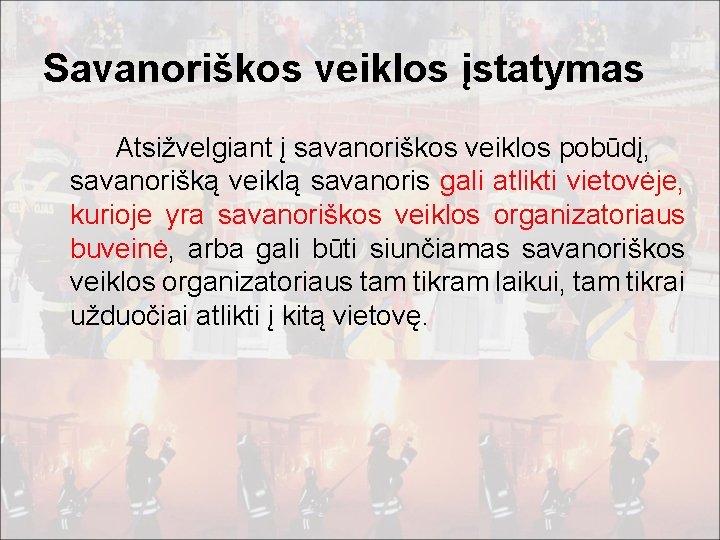 Savanoriškos veiklos įstatymas

Atsižvelgiant į savanoriškos veiklos pobūdį, savanorišką veiklą savanoris gali atlikti vietovėje, kurioje yra savanoriškos veiklos organizatoriaus buveinė, arba gali būti siunčiamas savanoriškos veiklos organizatoriaus tam tikram laikui, tam tikrai užduočiai atlikti į kitą vietovę.